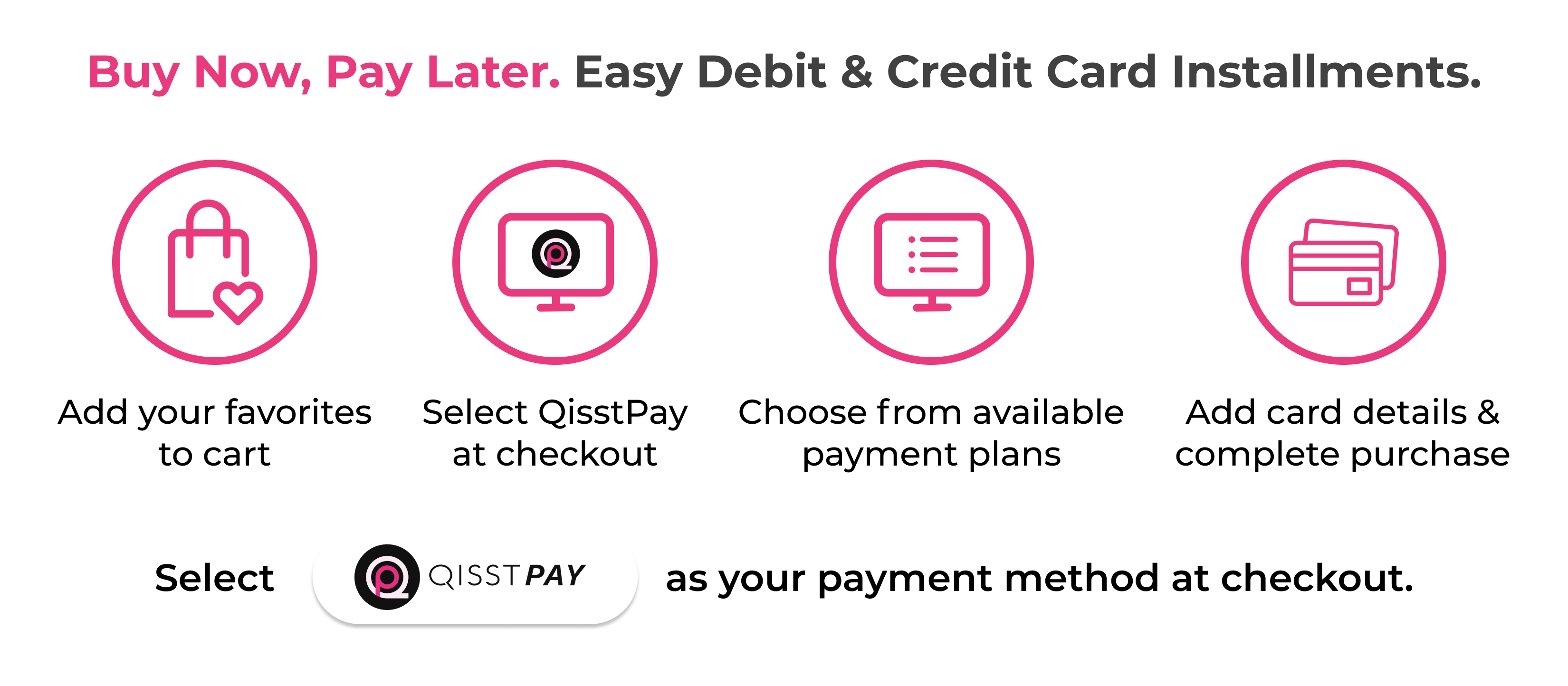 Buy Now, Pay Later. Easy Debit & Credit Card Installments.

Add your favorites to cart

Select QisstPay at checkout

Choose from available payment plans

Add card details & complete purchase

Select QISSTPAY as your payment method at checkout.